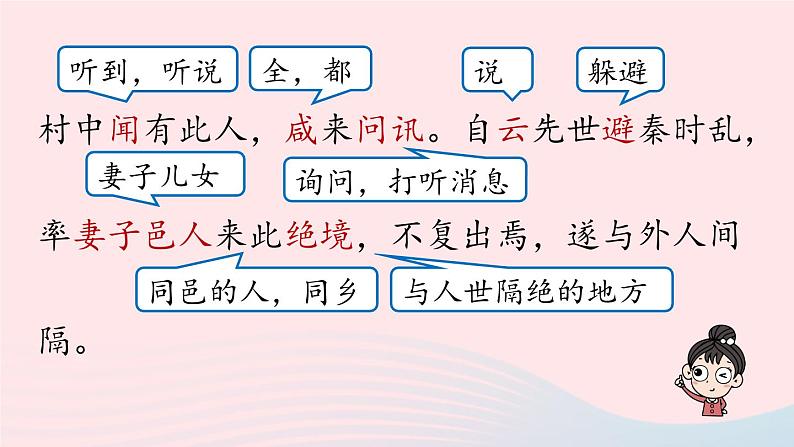 听到，听说　全，都　说　躲避

村中闻有此人，咸来问讯。自云先世避秦时乱，

妻子儿女　询问，打听消息

率妻子邑人来此绝境，不复出焉，遂与外人间

同邑的人，同乡　与人世隔绝的地方

隔。